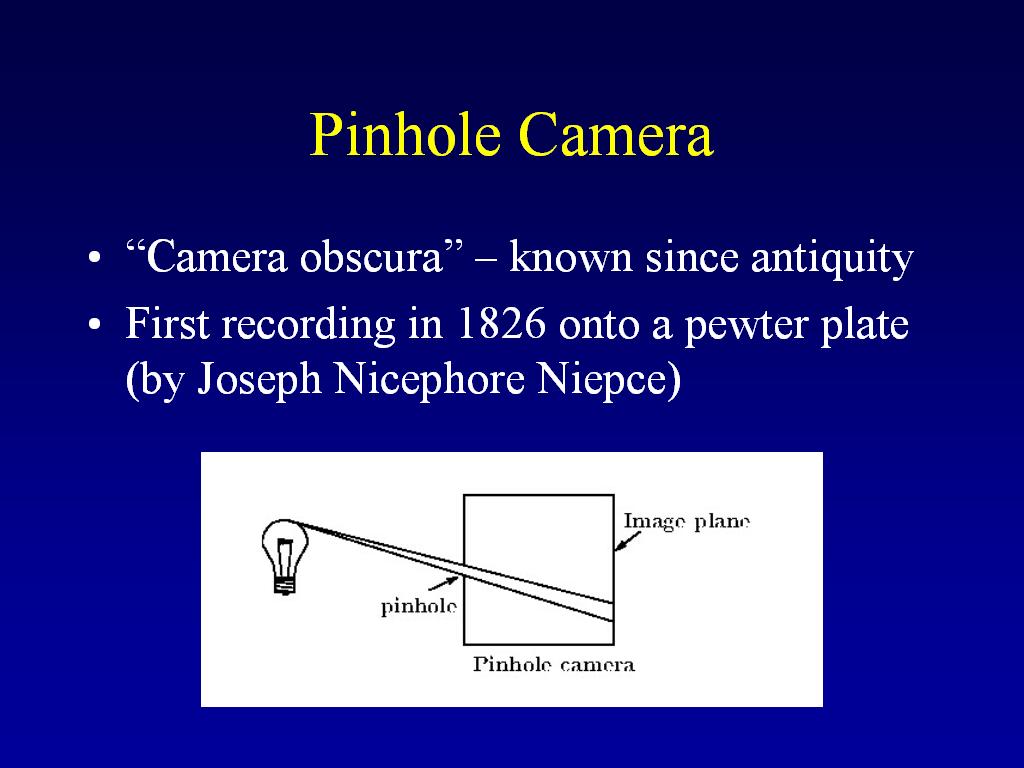 Pinhole Camera

• “Camera obscura” – known since antiquity
• First recording in 1826 onto a pewter plate (by Joseph Nicephore Niepce)

Image plane
pinhole
Pinhole camera